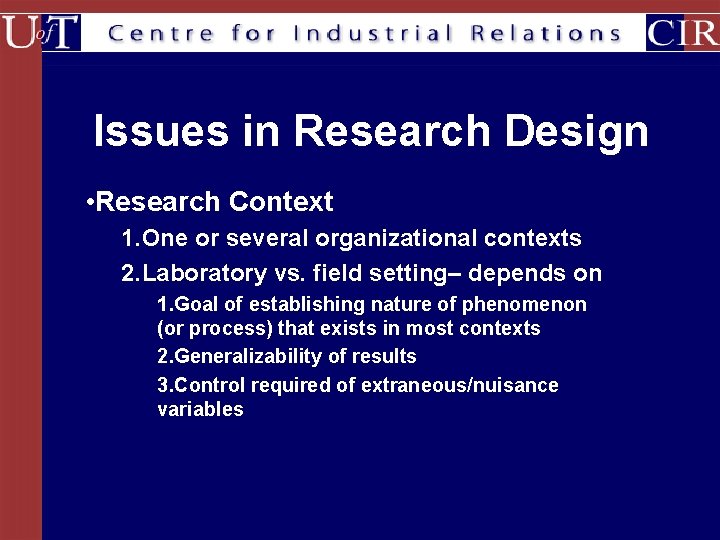 UofT Centre for Industrial Relations CIR

Issues in Research Design

•Research Context

1.One or several organizational contexts

2.Laboratory vs. field setting– depends on

1.Goal of establishing nature of phenomenon (or process) that exists in most contexts

2.Generalizability of results

3.Control required of extraneous/nuisance variables